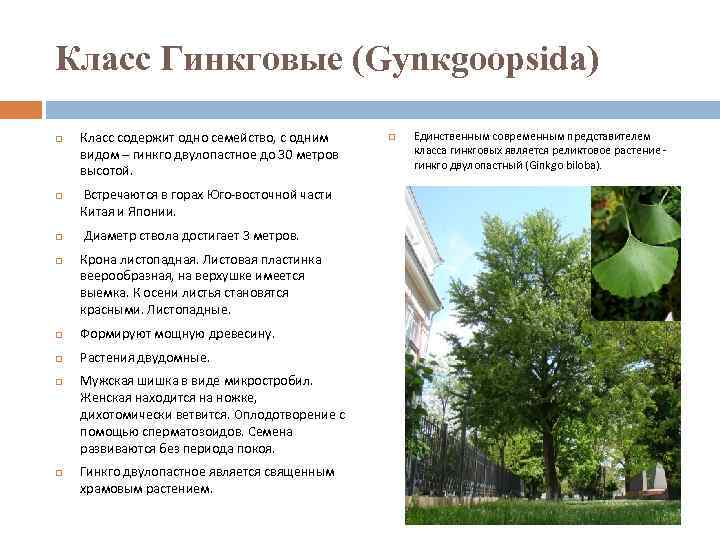 Класс Гинкговые (Gynkgoopsida)

Класс содержит одно семейство, с одним видом – гинкго двулопастное до 30 метров высотой.

Встречаются в горах Юго-восточной части Китая и Японии.

Диаметр ствола достигает 3 метров.

Крона листопадная. Листовая пластинка веерообразная, на верхушке имеется выемка. К осени листья становятся красными. Листопадные.

Формируют мощную древесину.

Растения двудомные.

Мужская шишка в виде микростробил. Женская находится на ножке, дихотомически ветвится. Оплодотворение с помощью сперматозоидов. Семена развиваются без периода покоя.

Гинкго двулопастное является священным храмовым растением.

Единственным современным представителем класса гинкговых является реликтовое растение - гинкго двулопастный (Ginkgo biloba).